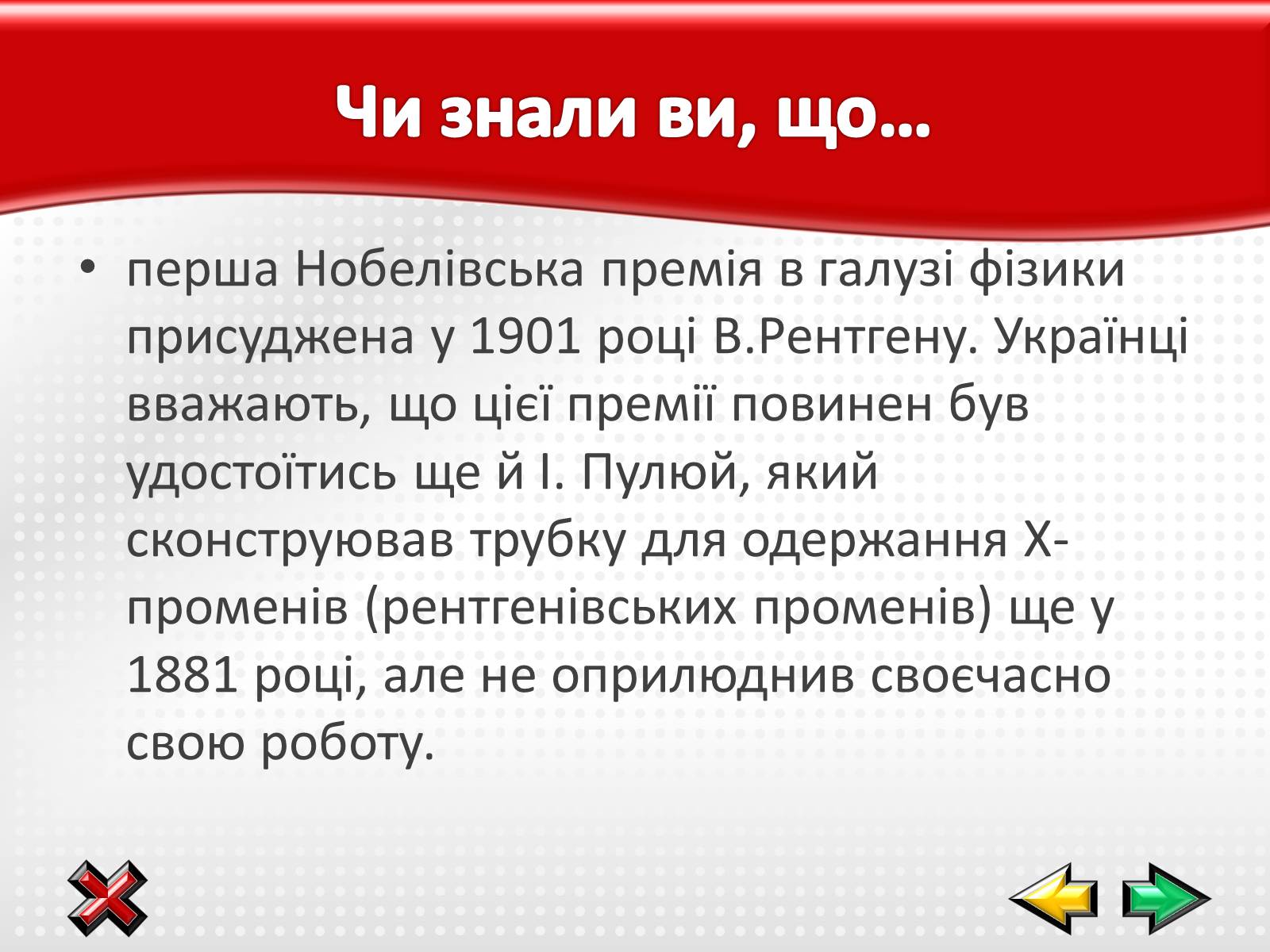 Чи знали ви, що…

• перша Нобелівська премія в галузі фізики присуджена у 1901 році В.Рентгену. Українці вважають, що цієї премії повинен був удостоїтись ще й І. Пулюй, який сконструював трубку для одержання Х-променів (рентгенівських променів) ще у 1881 році, але не оприлюднив своєчасно свою роботу.